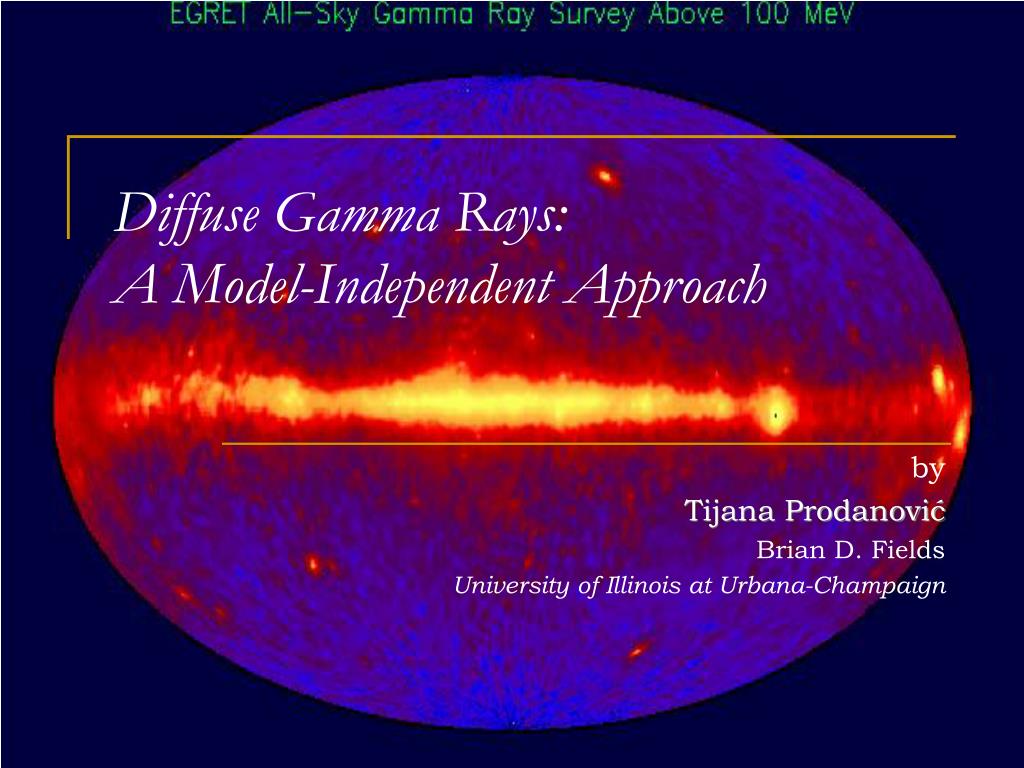 EGRET All-Sky Gamma Ray Survey Above 100 MeV

Diffuse Gamma Rays:
A Model-Independent Approach

by
Tijana Prodanović
Brian D. Fields
University of Illinois at Urbana-Champaign